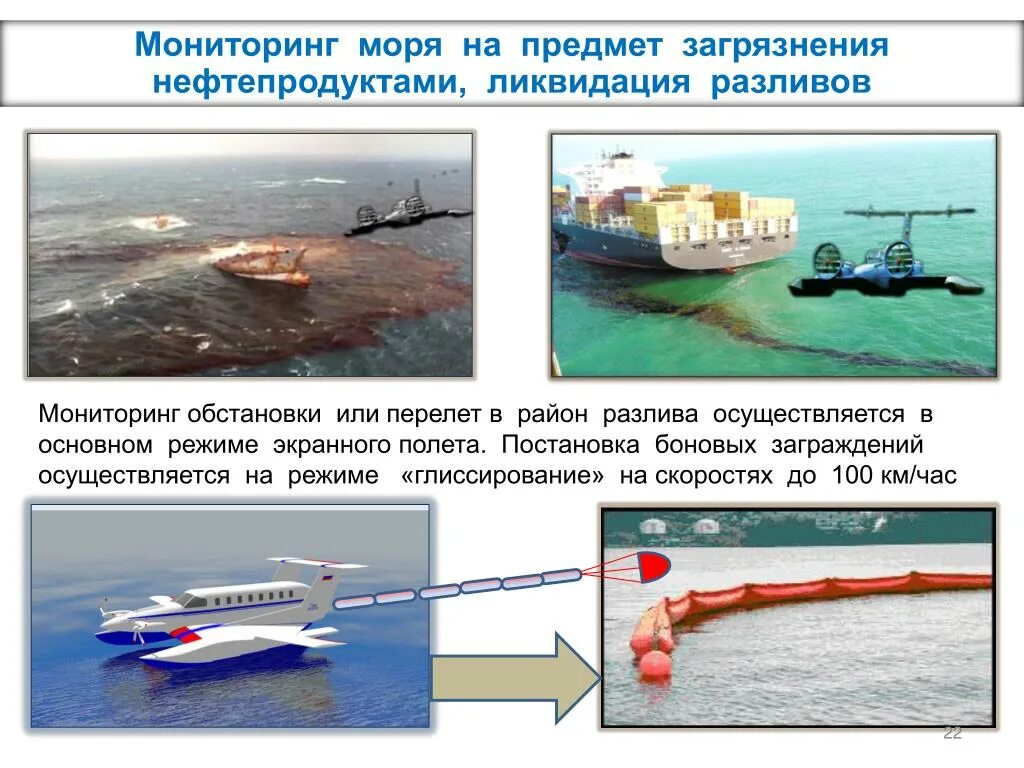 Мониторинг моря на предмет загрязнения нефтепродуктами, ликвидация разливов

Мониторинг обстановки или перелет в район разлива осуществляется в основном режиме экранного полета. Постановка боновых заграждений осуществляется на режиме «глиссирование» на скоростях до 100 км/час

22